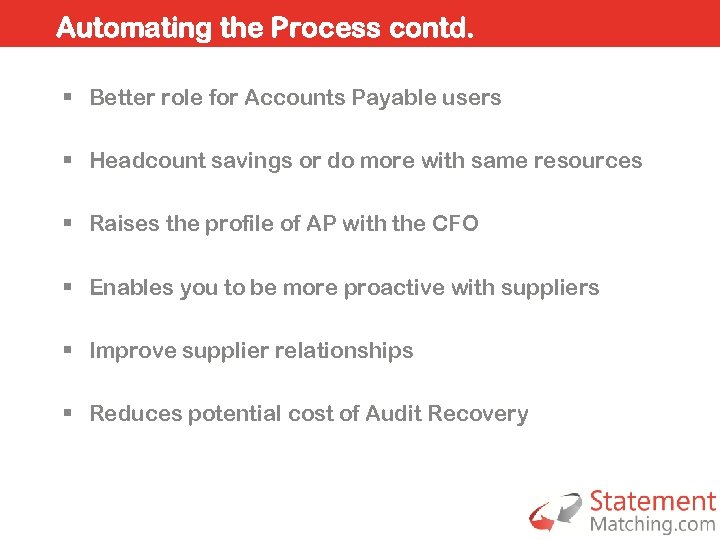 Automating the Process contd.

▪ Better role for Accounts Payable users

▪ Headcount savings or do more with same resources

▪ Raises the profile of AP with the CFO

▪ Enables you to be more proactive with suppliers

▪ Improve supplier relationships

▪ Reduces potential cost of Audit Recovery

Statement Matching.com